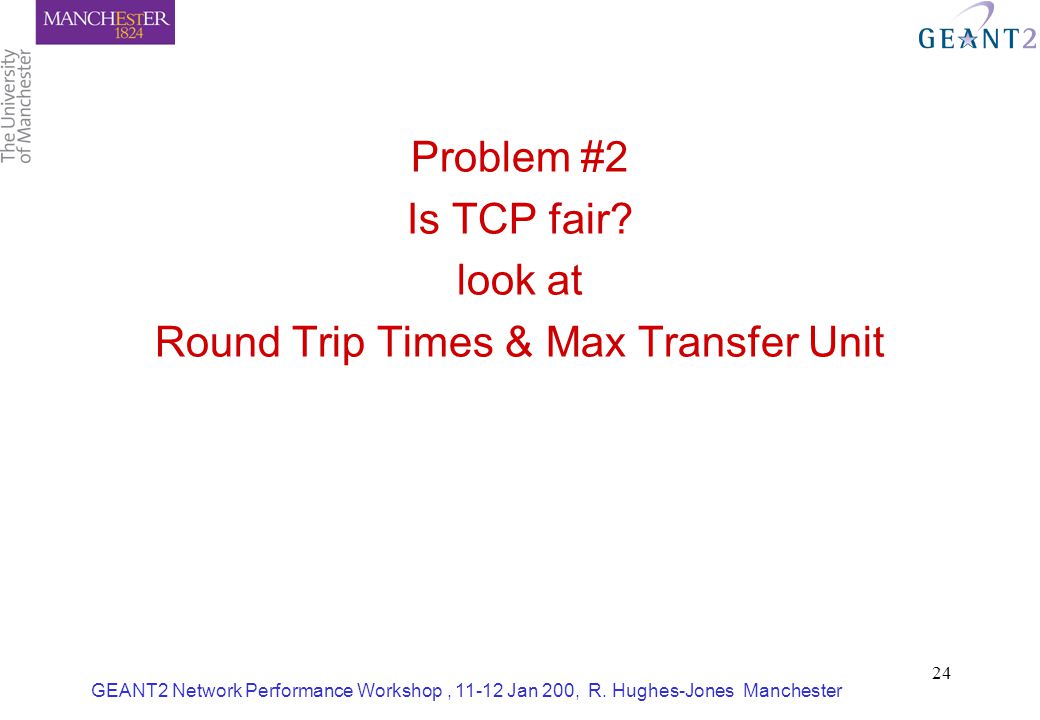 MANCHESTER
1824

The University
of Manchester

GEANT2

Problem #2
Is TCP fair?
look at
Round Trip Times & Max Transfer Unit

24

GEANT2 Network Performance Workshop , 11-12 Jan 200, R. Hughes-Jones Manchester